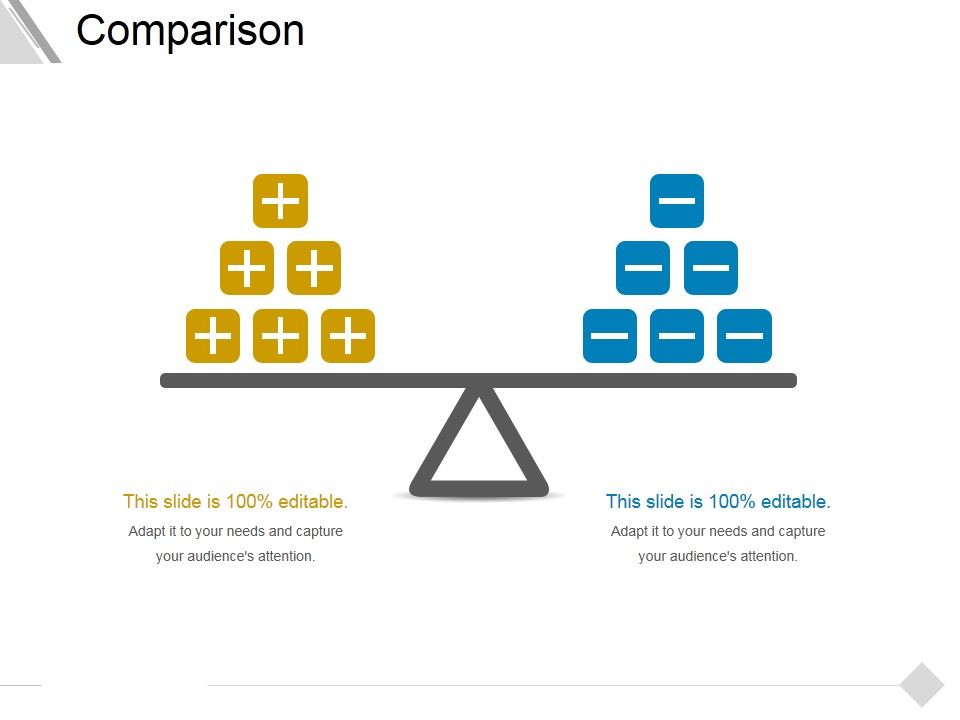 Comparison

This slide is 100% editable.

Adapt it to your needs and capture your audience's attention.

This slide is 100% editable.

Adapt it to your needs and capture your audience's attention.